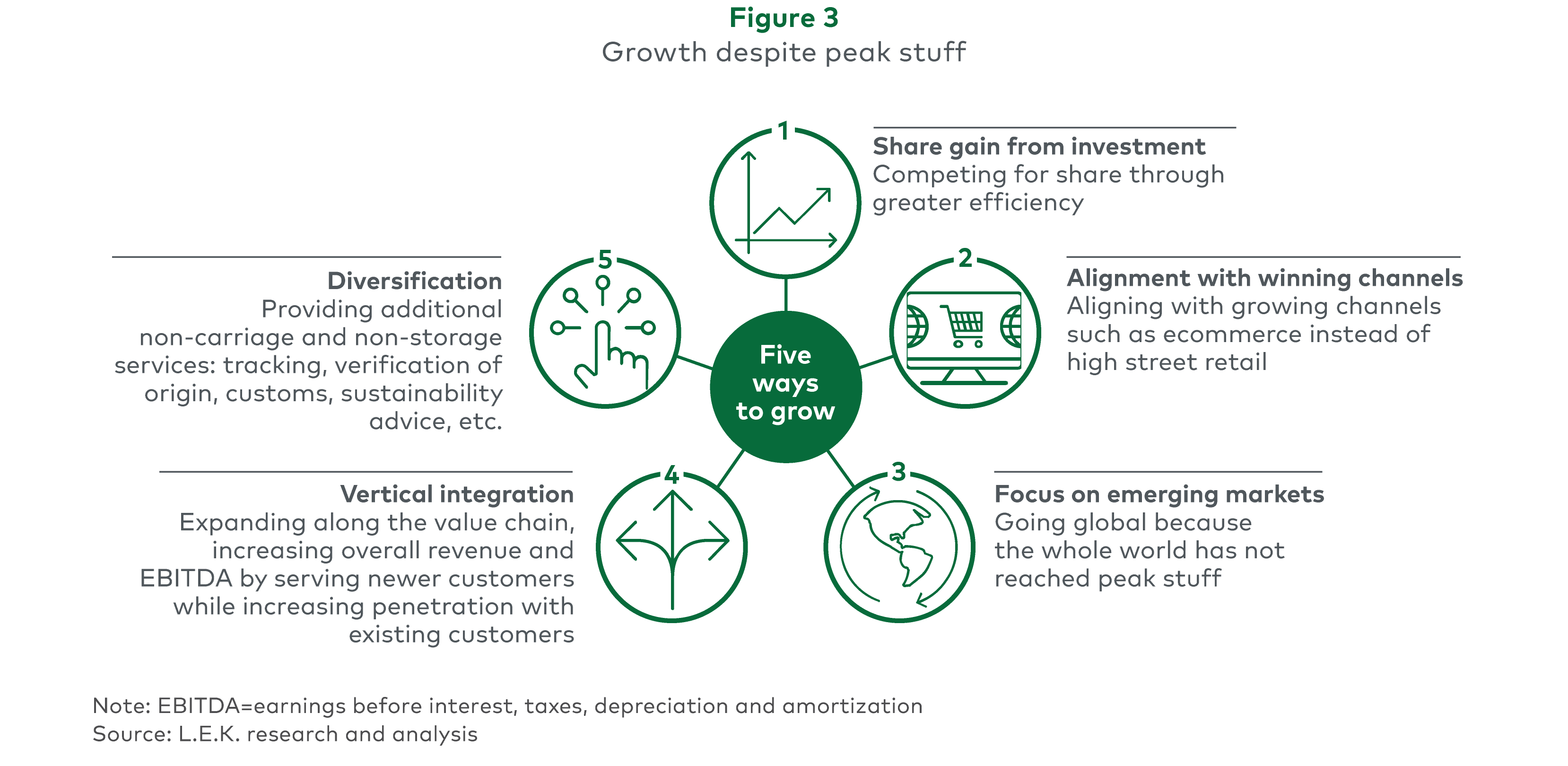 Figure 3
Growth despite peak stuff

Five ways to grow

1
Share gain from investment
Competing for share through greater efficiency

2
Alignment with winning channels
Aligning with growing channels such as ecommerce instead of high street retail

3
Focus on emerging markets
Going global because the whole world has not reached peak stuff

4
Vertical integration
Expanding along the value chain, increasing overall revenue and EBITDA by serving newer customers while increasing penetration with existing customers

5
Diversification
Providing additional non-carriage and non-storage services: tracking, verification of origin, customs, sustainability advice, etc.

Note: EBITDA=earnings before interest, taxes, depreciation and amortization
Source: L.E.K. research and analysis